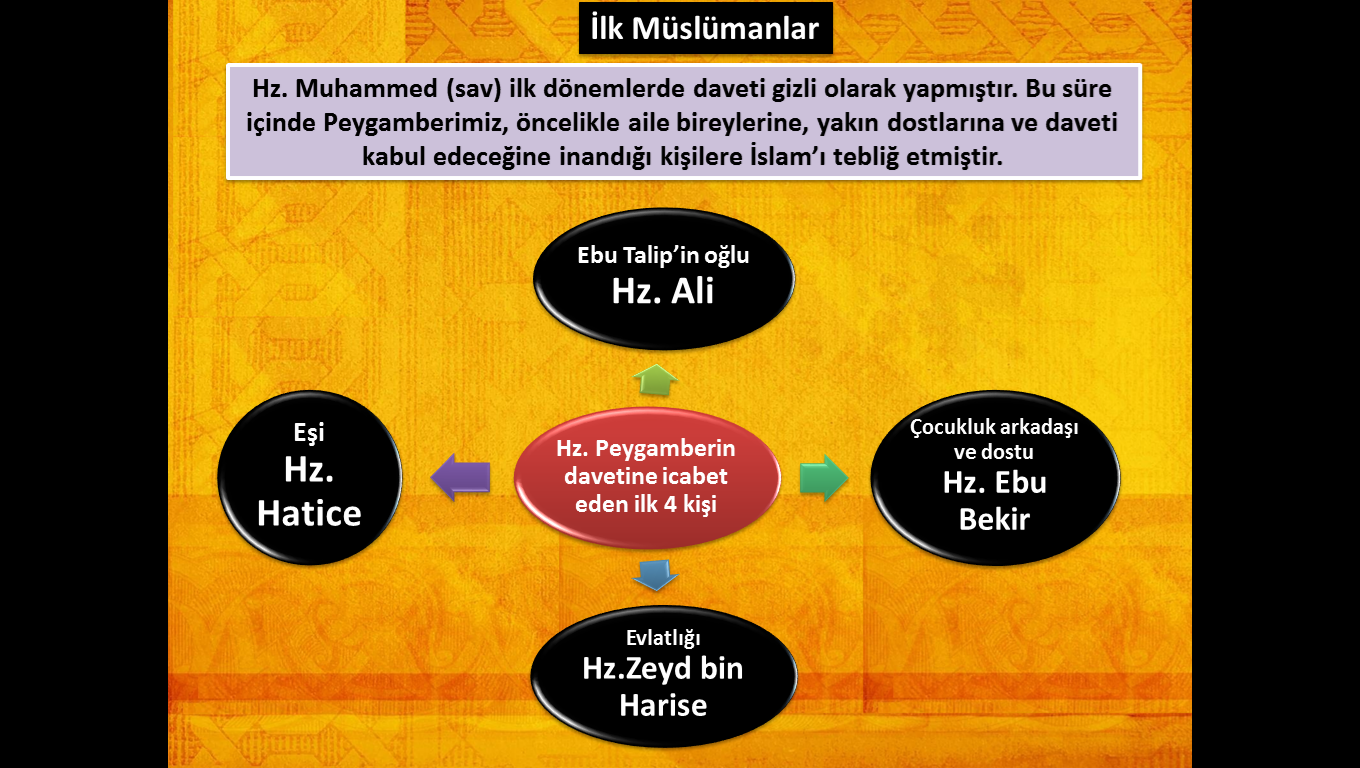 İlk Müslümanlar

Hz. Muhammed (sav) ilk dönemlerde daveti gizli olarak yapmıştır. Bu süre içinde Peygamberimiz, öncelikle aile bireylerine, yakın dostlarına ve daveti kabul edeceğine inandığı kişilere İslam'ı tebliğ etmiştir.

Ebu Talip'in oğlu
Hz. Ali

Eşi
Hz. Hatice

Hz. Peygamberin davetine icabet eden ilk 4 kişi

Çocukluk arkadaşı ve dostu
Hz. Ebu Bekir

Evlatlığı
Hz.Zeyd bin Harise